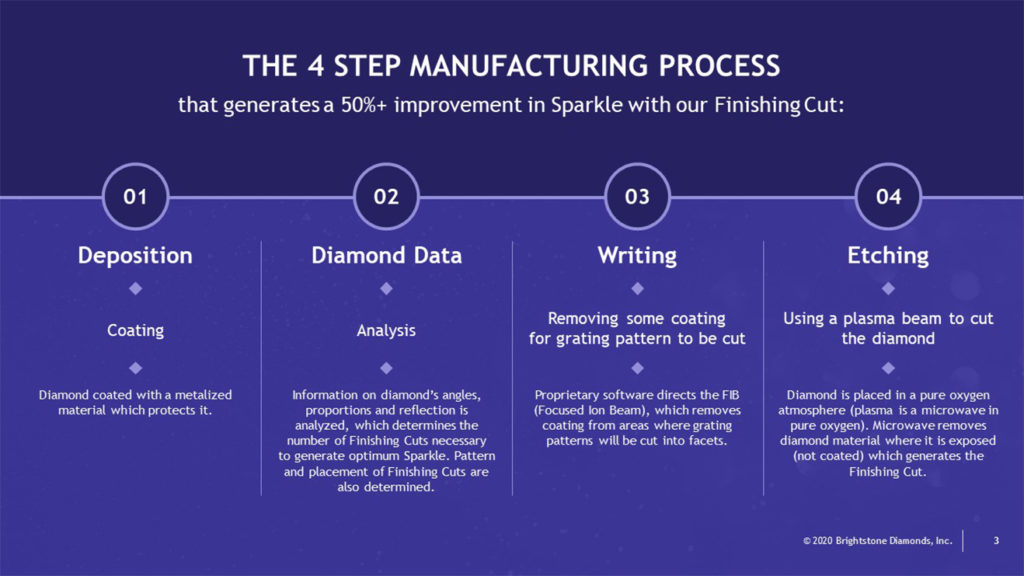 THE 4 STEP MANUFACTURING PROCESS

that generates a 50%+ improvement in Sparkle with our Finishing Cut:

01

Deposition

Coating

Diamond coated with a metalized material which protects it.

02

Diamond Data

Analysis

Information on diamond's angles, proportions and reflection is analyzed, which determines the number of Finishing Cuts necessary to generate optimum Sparkle. Pattern and placement of Finishing Cuts are also determined.

03

Writing

Removing some coating for grating pattern to be cut

Proprietary software directs the FIB (Focused Ion Beam), which removes coating from areas where grating patterns will be cut into facets.

04

Etching

Using a plasma beam to cut the diamond

Diamond is placed in a pure oxygen atmosphere (plasma is a microwave in pure oxygen). Microwave removes diamond material where it is exposed (not coated) which generates the Finishing Cut.

© 2020 Brightstone Diamonds, Inc.

3